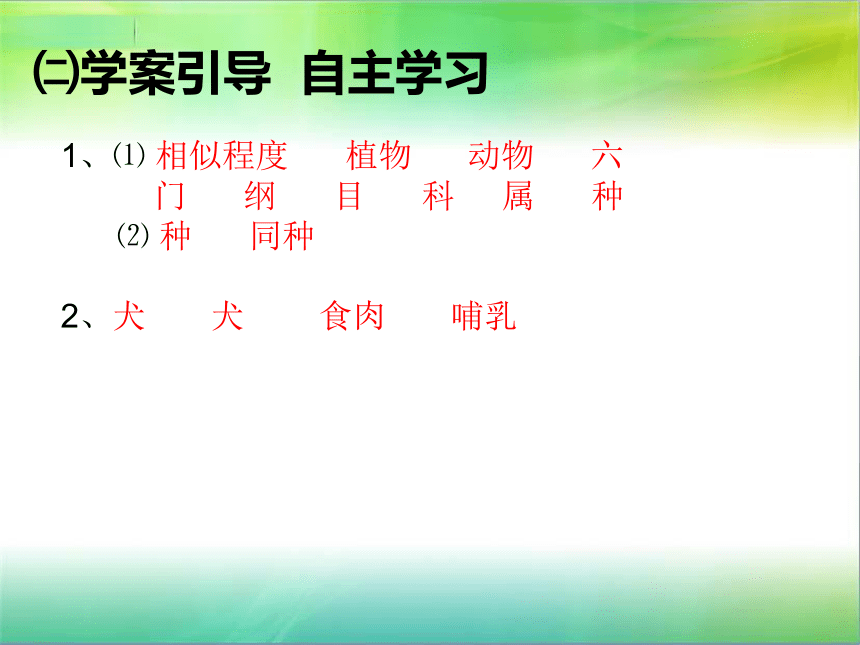 ㈡学案引导 自主学习

1、⑴ 相似程度　植物　动物　六
门　纲　目　科　属　种
⑵ 种　同种

2、犬　犬　食肉　哺乳